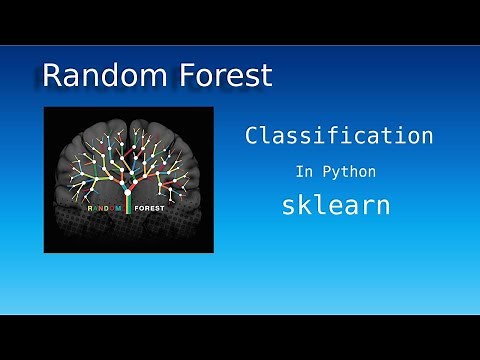 Random Forest

RANDOM FOREST

Classification

In Python

sklearn